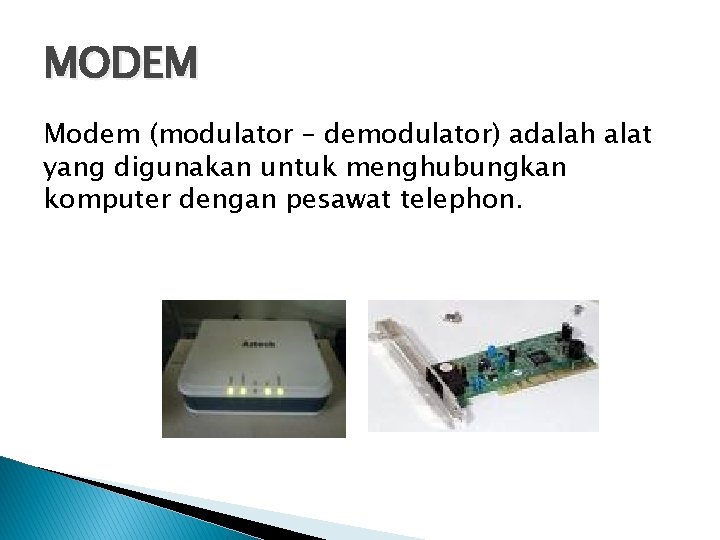 MODEM

Modem (modulator – demodulator) adalah alat yang digunakan untuk menghubungkan komputer dengan pesawat telephon.

Aztech